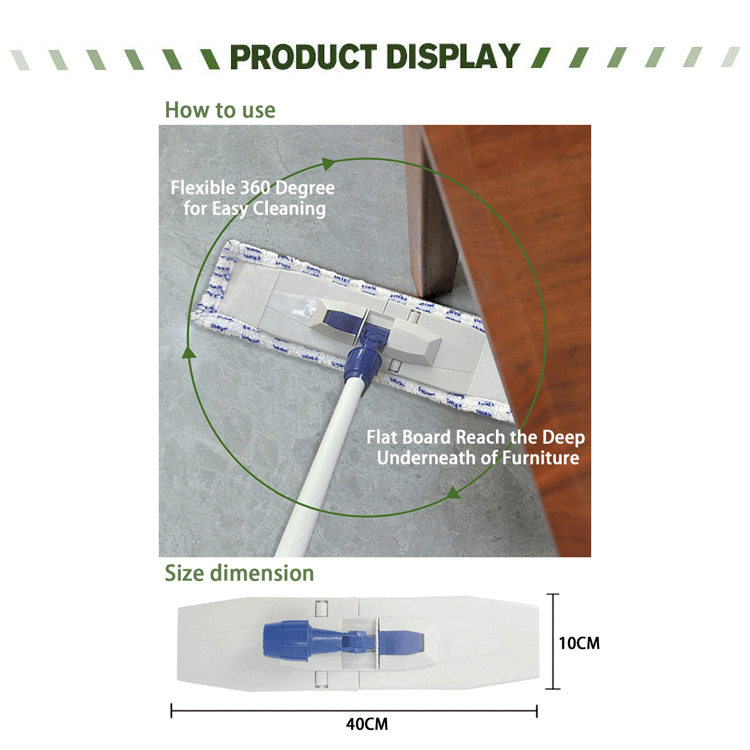 PRODUCT DISPLAY

How to use

Flexible 360 Degree for Easy Cleaning

Flat Board Reach the Deep Underneath of Furniture

Size dimension

10CM

40CM